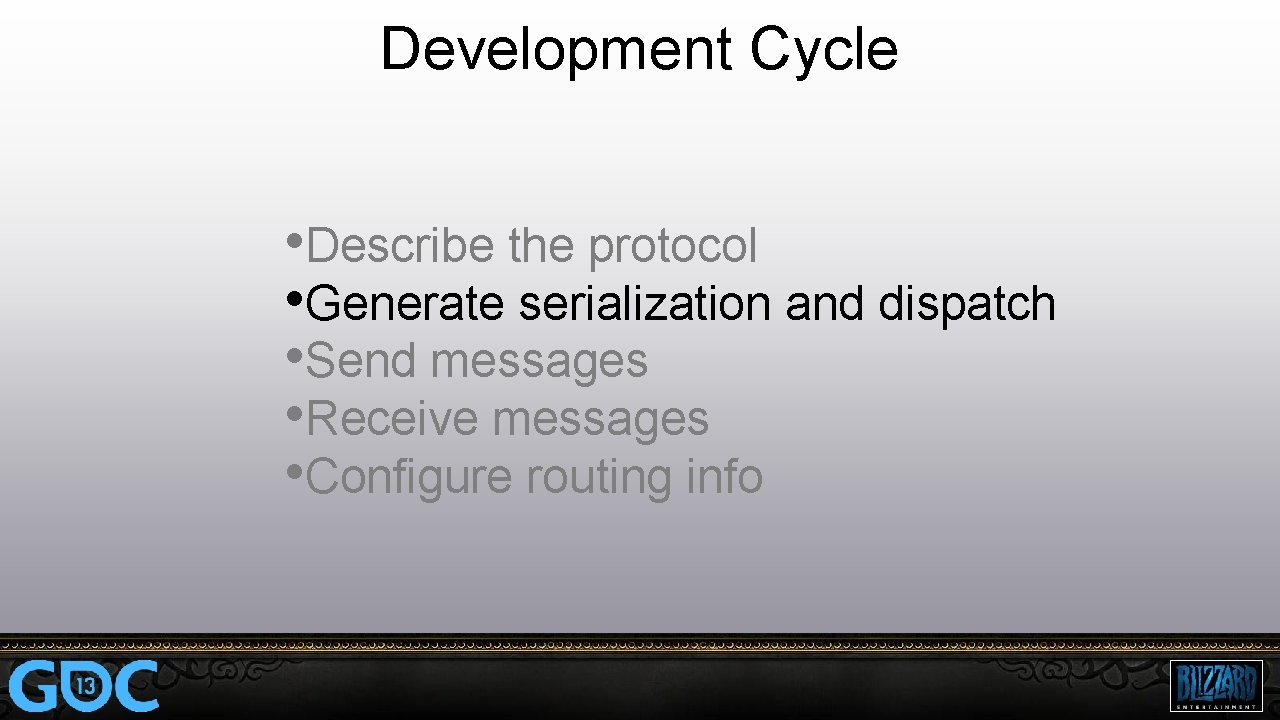 Development Cycle

•Describe the protocol
•Generate serialization and dispatch
•Send messages
•Receive messages
•Configure routing info

GDC 13

BLIZZARD ENTERTAINMENT